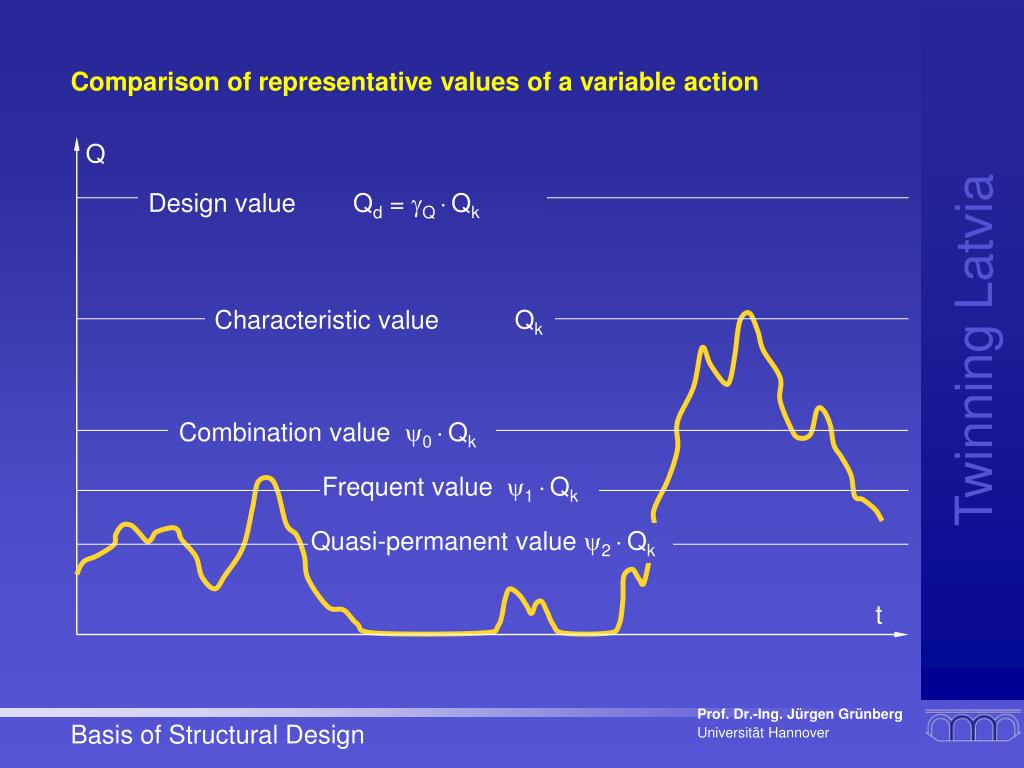 Comparison of representative values of a variable action

Q

Design value $Q_d = \gamma_Q \cdot Q_k$

Characteristic value $Q_k$

Combination value $\psi_0 \cdot Q_k$

Frequent value $\psi_1 \cdot Q_k$

Quasi-permanent value $\psi_2 \cdot Q_k$

t

Twinning Latvia

Basis of Structural Design

Prof. Dr.-Ing. Jürgen Grünberg
Universität Hannover